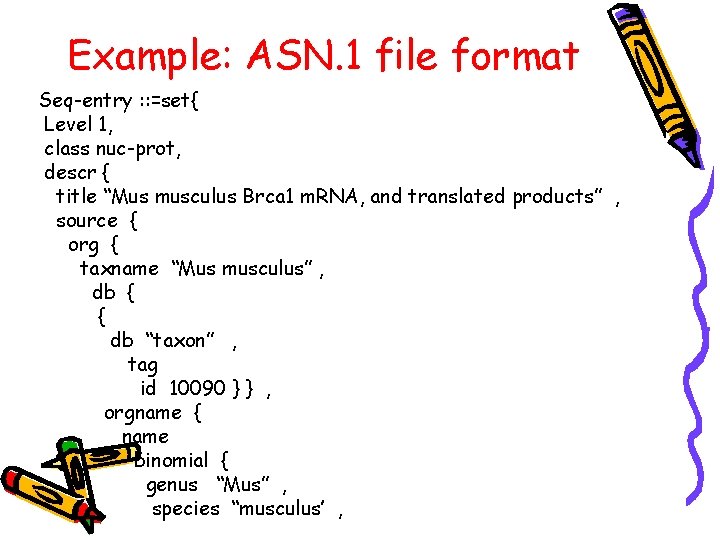 Example: ASN.1 file format

Seq-entry ::=set{
Level 1,
class nuc-prot,
descr {
title “Mus musculus Brca1 mRNA, and translated products” ,
source {
org {
taxname “Mus musculus” ,
db {
{
db “taxon” ,
tag
id 10090 } } ,
orgname {
name
binomial {
genus “Mus” ,
species “musculus’ ,